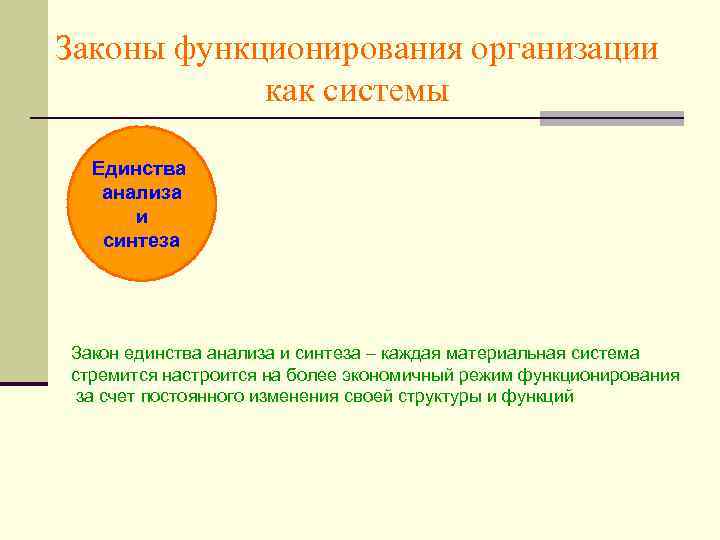 Законы функционирования организации как системы

Единства анализа и синтеза

Закон единства анализа и синтеза – каждая материальная система стремится настроится на более экономичный режим функционирования за счет постоянного изменения своей структуры и функций